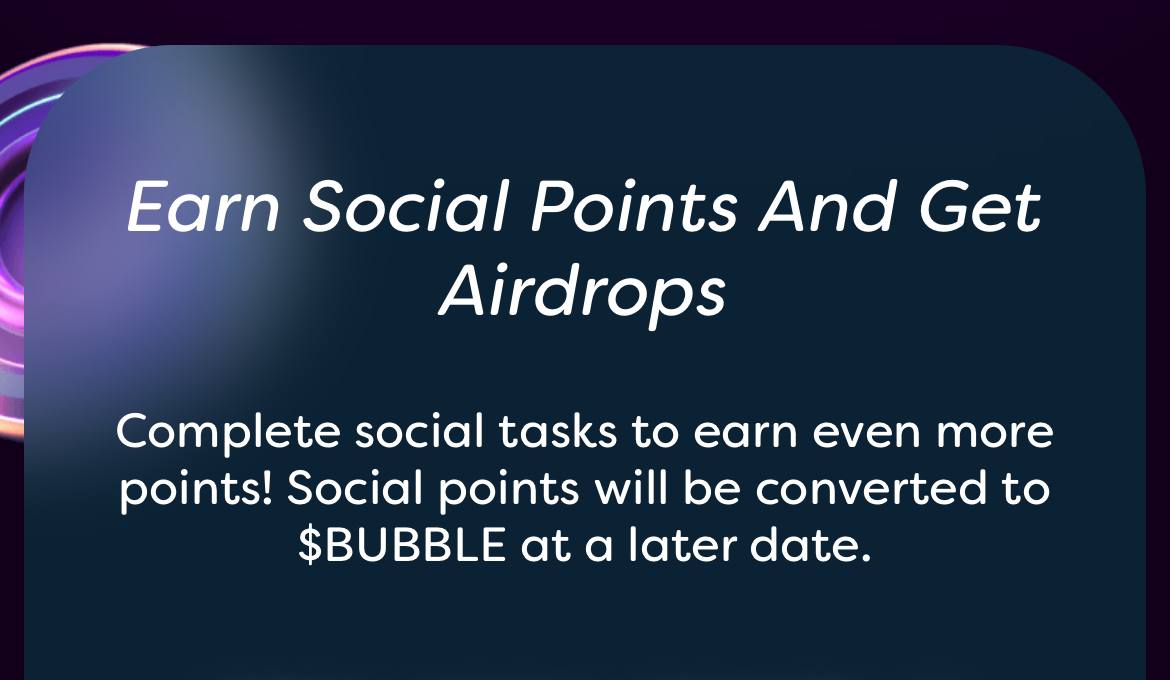 Earn Social Points And Get Airdrops

Complete social tasks to earn even more points! Social points will be converted to \$BUBBLE at a later date.